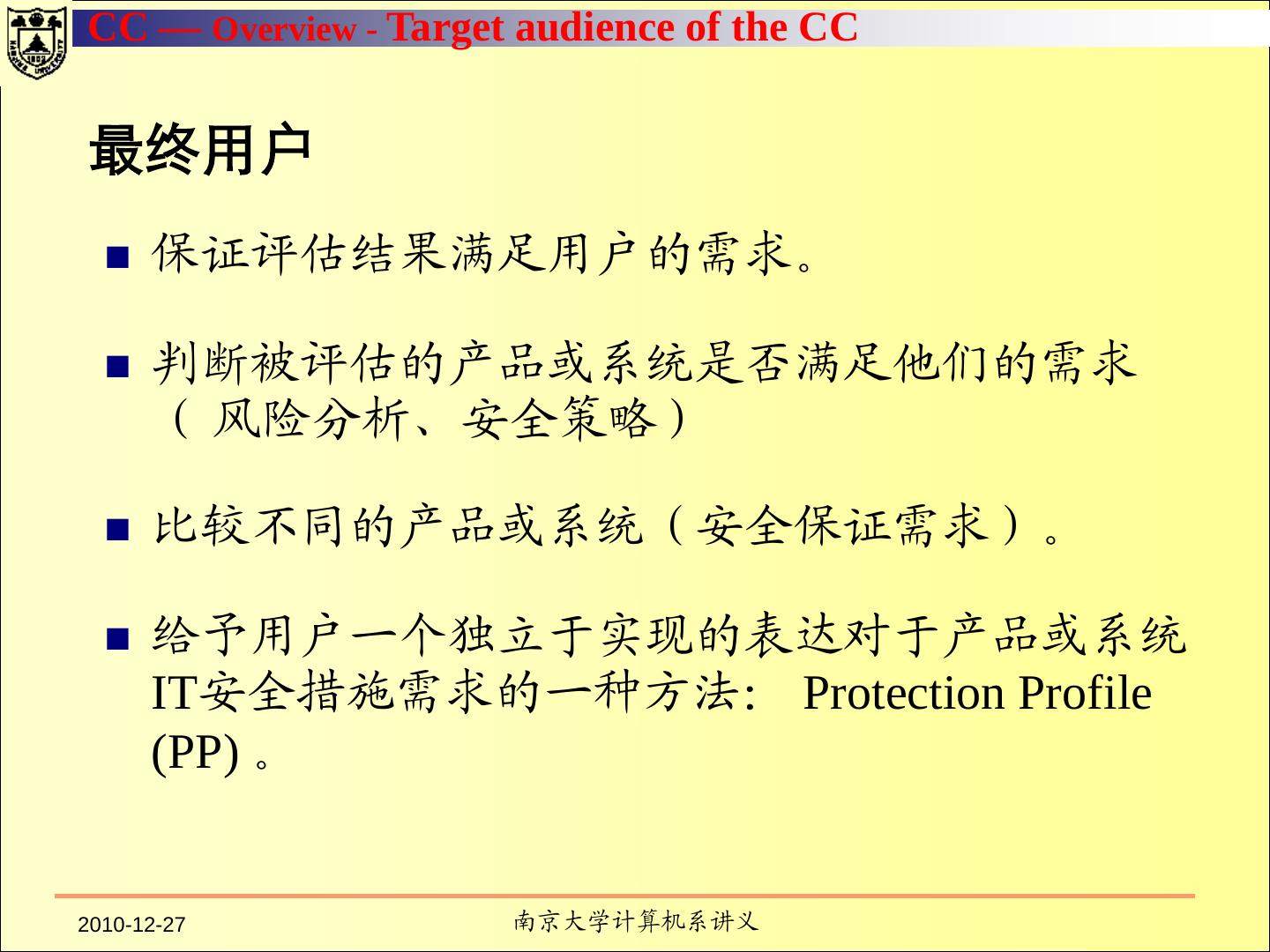 CC — Overview - Target audience of the CC

最终用户

■ 保证评估结果满足用户的需求。

■ 判断被评估的产品或系统是否满足他们的需求（ 风险分析、安全策略）

■ 比较不同的产品或系统（安全保证需求）。

■ 给予用户一个独立于实现的表达对于产品或系统IT安全措施需求的一种方法： Protection Profile (PP) 。

2010-12-27

南京大学计算机系讲义